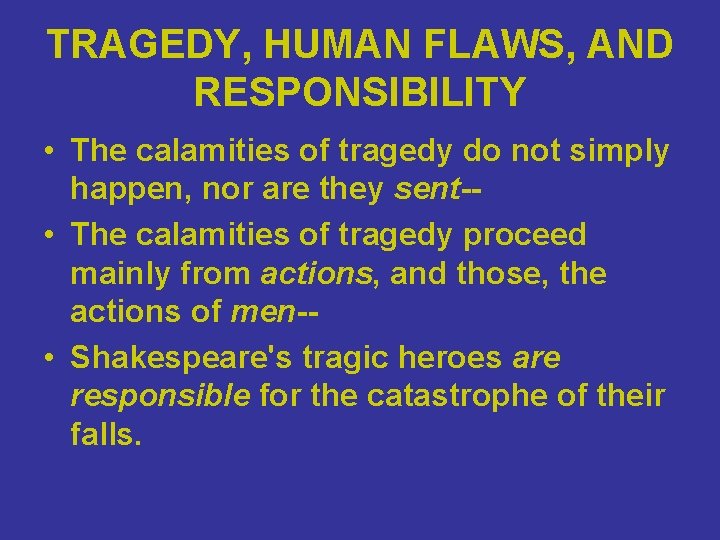 TRAGEDY, HUMAN FLAWS, AND RESPONSIBILITY

• The calamities of tragedy do not simply happen, nor are they sent--

• The calamities of tragedy proceed mainly from actions, and those, the actions of men--

• Shakespeare's tragic heroes are responsible for the catastrophe of their falls.